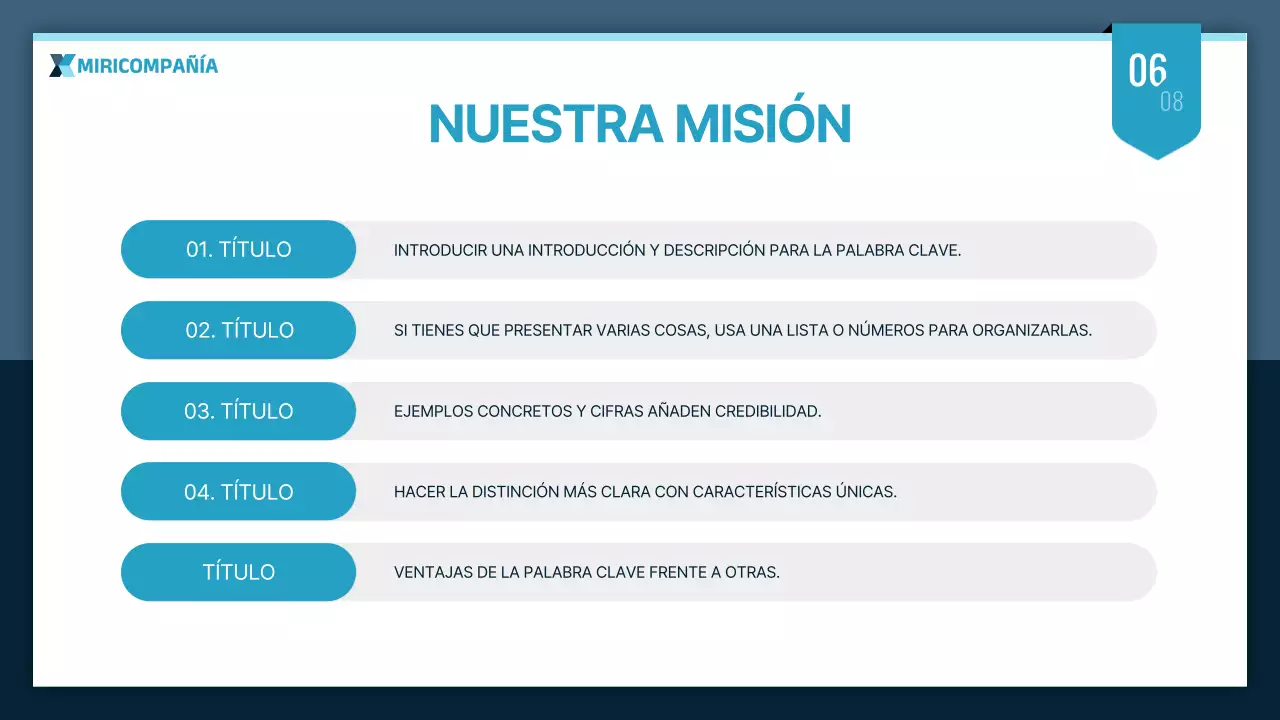 MIRICOMPAÑÍA

06
08

NUESTRA MISIÓN

01. TÍTULO
INTRODUCIR UNA INTRODUCCIÓN Y DESCRIPCIÓN PARA LA PALABRA CLAVE.

02. TÍTULO
SI TIENES QUE PRESENTAR VARIAS COSAS, USA UNA LISTA O NÚMEROS PARA ORGANIZARLAS.

03. TÍTULO
EJEMPLOS CONCRETOS Y CIFRAS AÑADEN CREDIBILIDAD.

04. TÍTULO
HACER LA DISTINCIÓN MÁS CLARA CON CARACTERÍSTICAS ÚNICAS.

TÍTULO
VENTAJAS DE LA PALABRA CLAVE FRENTE A OTRAS.